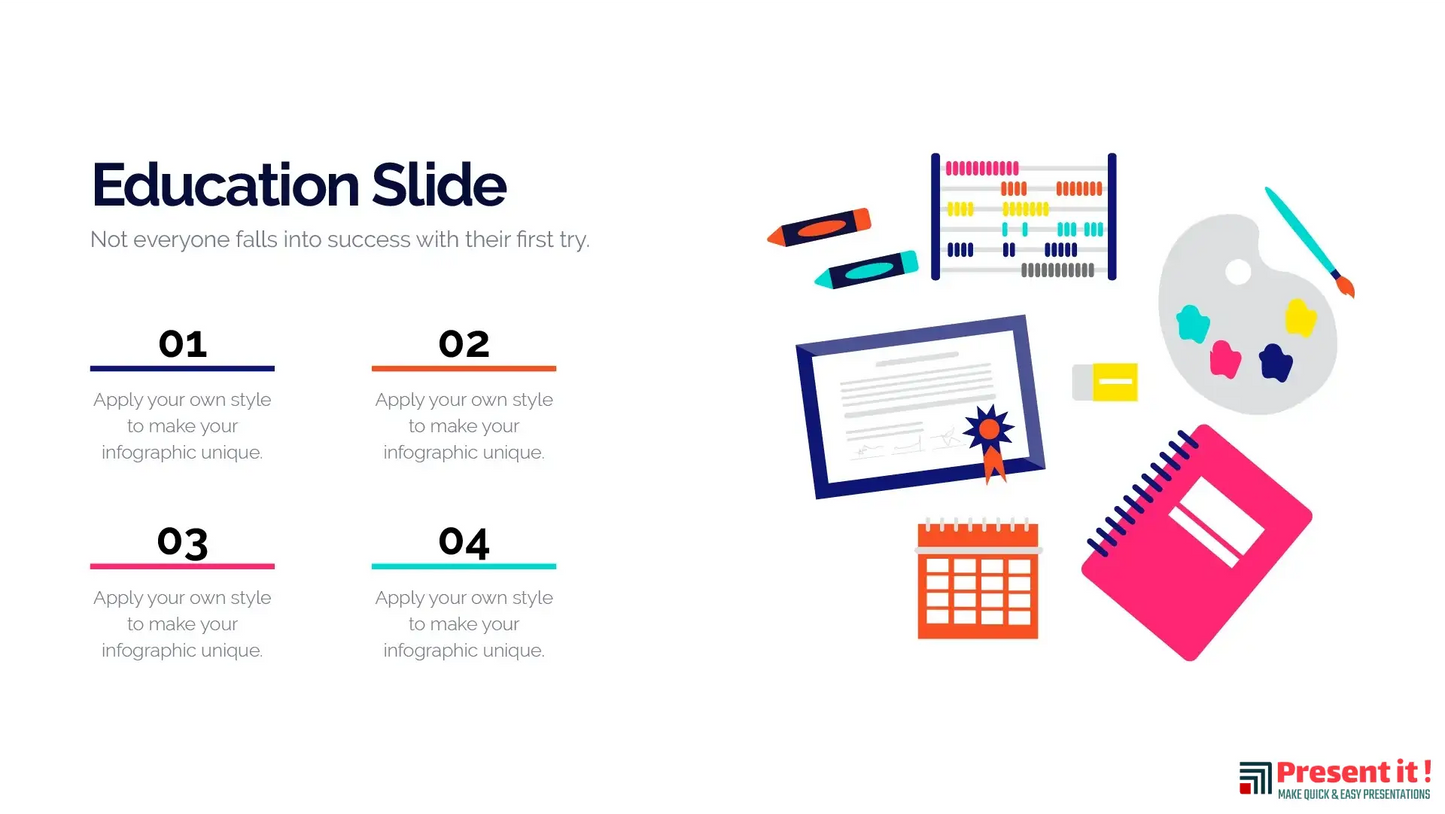 Education Slide

Not everyone falls into success with their first try.

01

Apply your own style to make your infographic unique.

02

Apply your own style to make your infographic unique.

03

Apply your own style to make your infographic unique.

04

Apply your own style to make your infographic unique.

Present it !
MAKE QUICK & EASY PRESENTATIONS